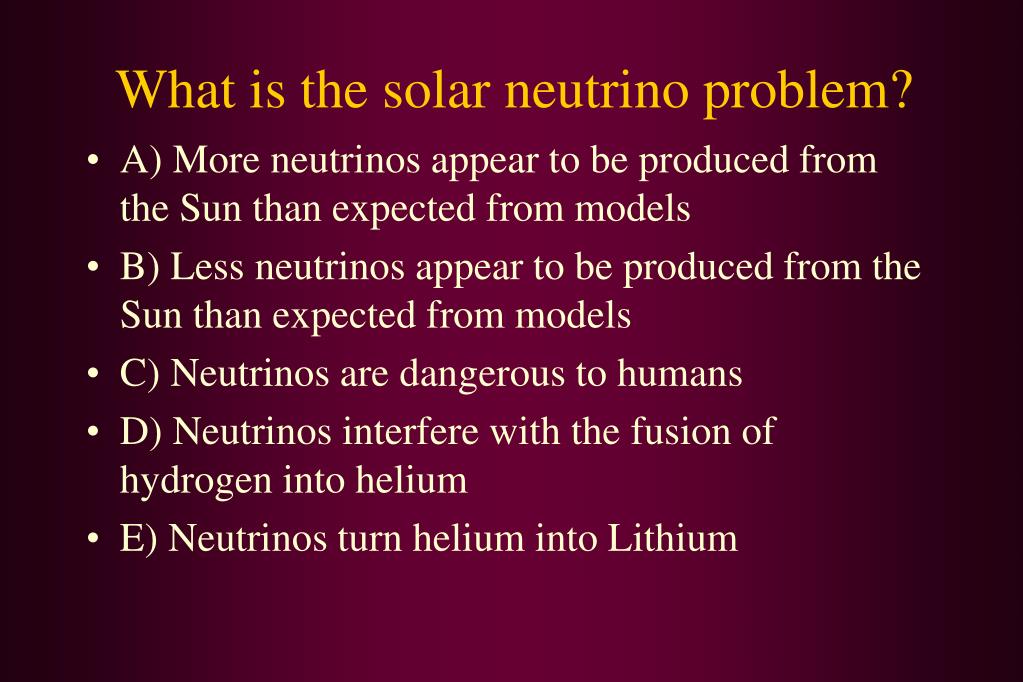 What is the solar neutrino problem?

• A) More neutrinos appear to be produced from the Sun than expected from models
• B) Less neutrinos appear to be produced from the Sun than expected from models
• C) Neutrinos are dangerous to humans
• D) Neutrinos interfere with the fusion of hydrogen into helium
• E) Neutrinos turn helium into Lithium